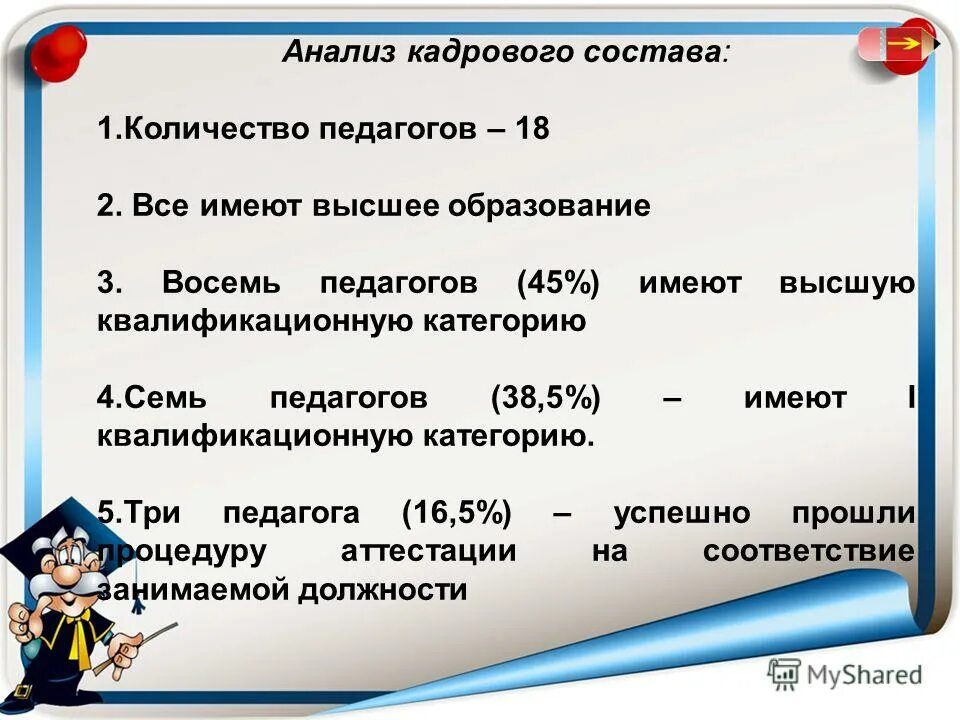 Анализ кадрового состава:

1.Количество педагогов – 18

2. Все имеют высшее образование

3. Восемь педагогов (45%) имеют высшую квалификационную категорию

4.Семь педагогов (38,5%) – имеют I квалификационную категорию.

5.Три педагога (16,5%) – успешно прошли процедуру аттестации на соответствие занимаемой должности

MyShared